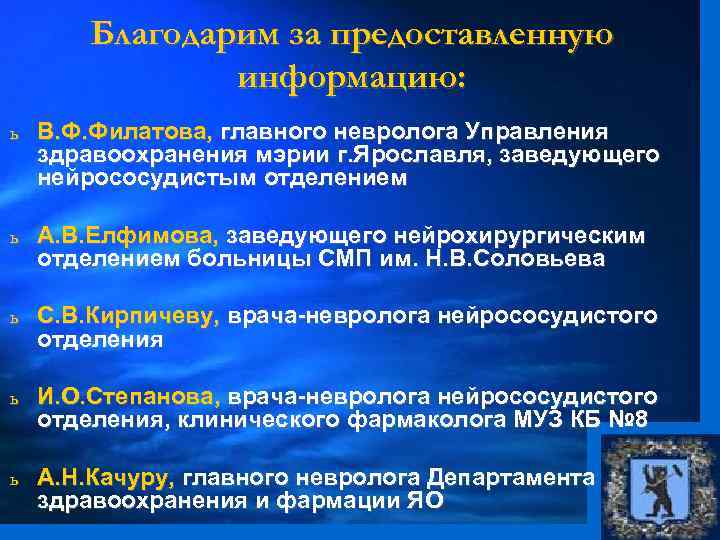 Благодарим за предоставленную информацию:

ь В.Ф.Филатова, главного невролога Управления здравоохранения мэрии г.Ярославля, заведующего нейрососудистым отделением

ь А.В.Елфимова, заведующего нейрохирургическим отделением больницы СМП им. Н.В.Соловьева

ь С.В.Кирпичеву, врача-невролога нейрососудистого отделения

ь И.О.Степанова, врача-невролога нейрососудистого отделения, клинического фармаколога МУЗ КБ №8

ь А.Н.Качуру, главного невролога Департамента здравоохранения и фармации ЯО